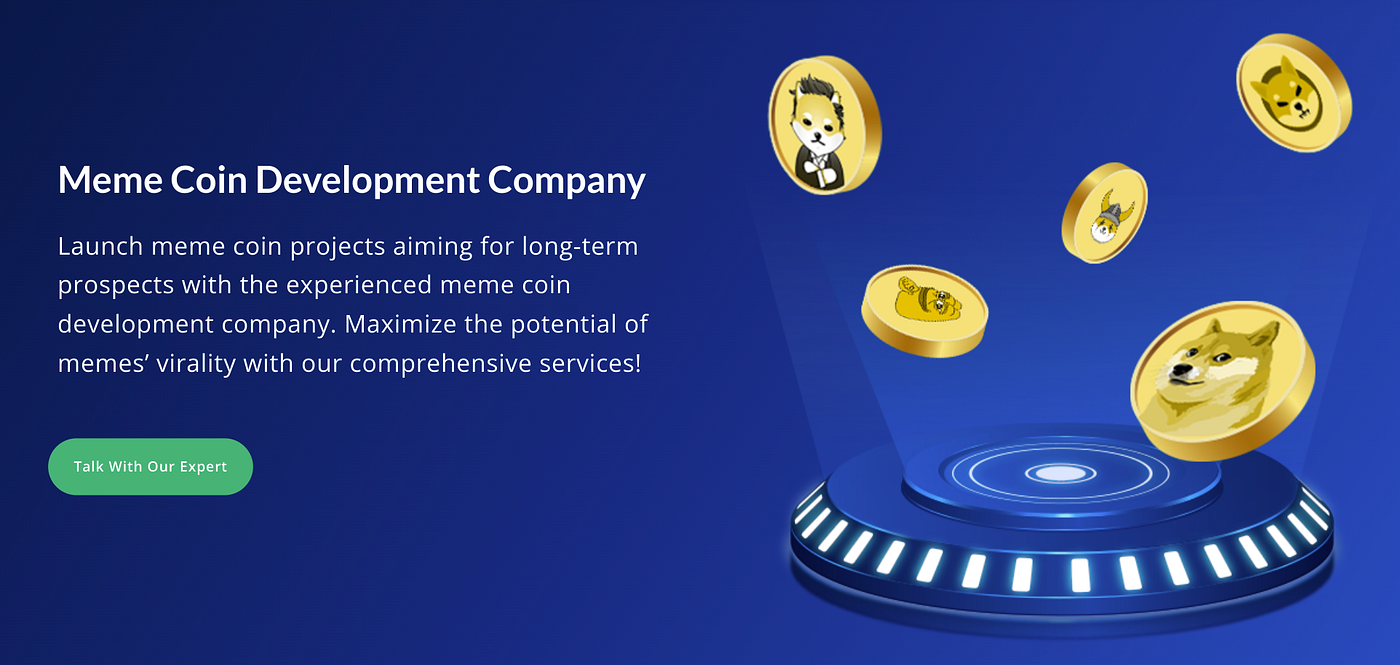 Meme Coin Development Company

Launch meme coin projects aiming for long-term prospects with the experienced meme coin development company. Maximize the potential of memes’ virality with our comprehensive services!

Talk With Our Expert